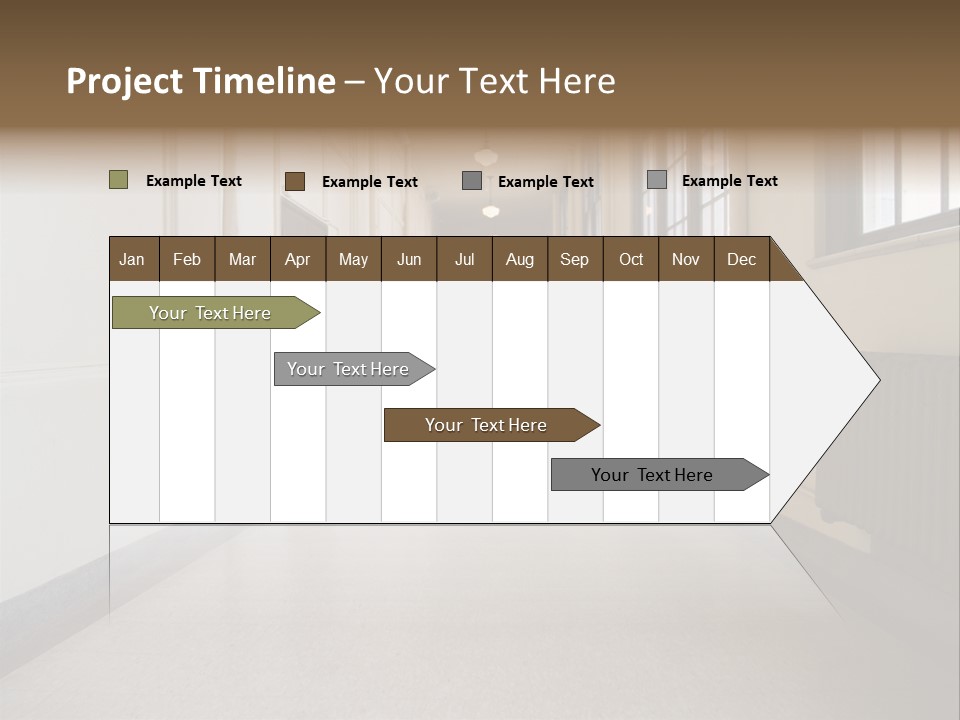 Project Timeline – Your Text Here

Example Text   Example Text   Example Text   Example Text

| Jan | Feb | Mar | Apr | May | Jun | Jul | Aug | Sep | Oct | Nov | Dec |
|---|---|---|---|---|---|---|---|---|---|---|---|

Your Text Here

Your Text Here

Your Text Here

Your Text Here